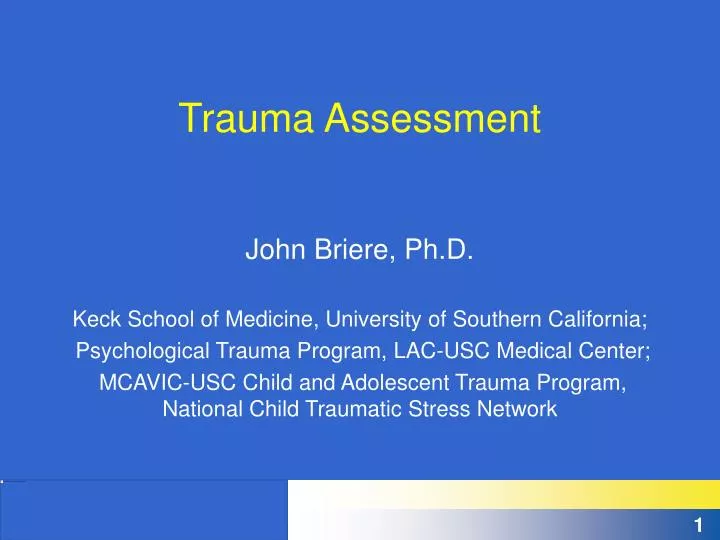 Trauma Assessment

John Briere, Ph.D.

Keck School of Medicine, University of Southern California;
Psychological Trauma Program, LAC-USC Medical Center;
MCAVIC-USC Child and Adolescent Trauma Program,
National Child Traumatic Stress Network

1